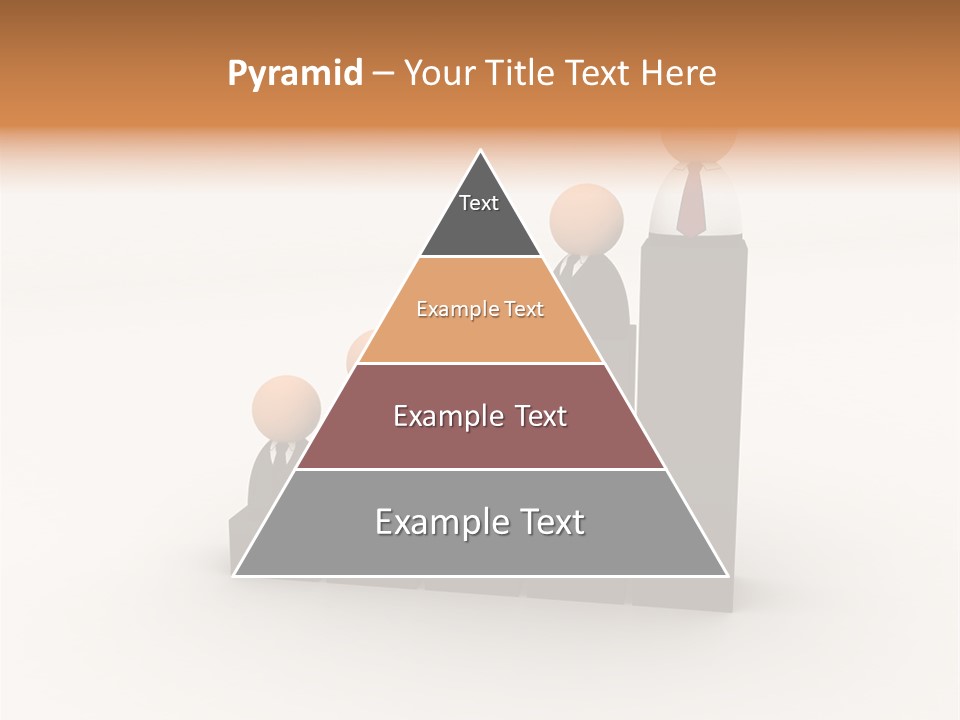 Pyramid – Your Title Text Here

Text

Example Text

Example Text

Example Text